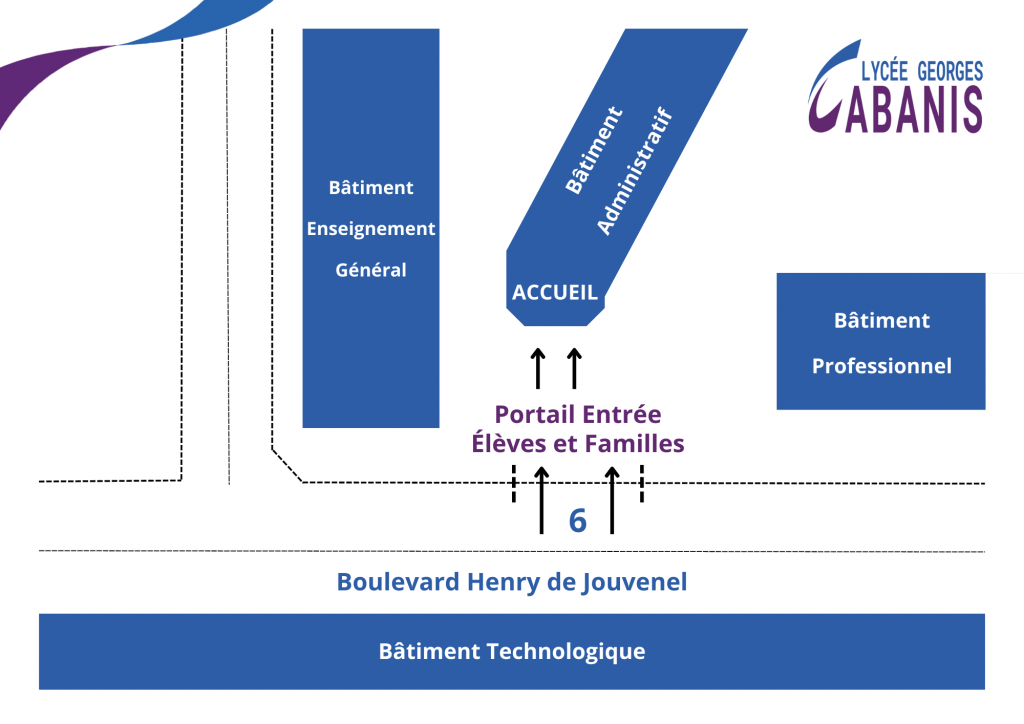 LYCÉE GEORGES CABANIS

Bâtiment Enseignement Général

Bâtiment Administratif

ACCUEIL

Bâtiment Professionnel

Portail Entrée Élèves et Familles

6

Boulevard Henry de Jouvenel

Bâtiment Technologique